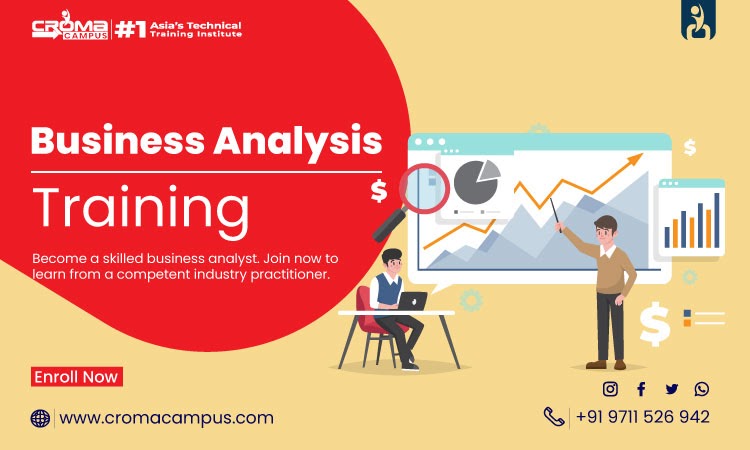 CROMA CAMPUS #1 Asia's Technical Training Institute

Business Analysis

Training

Become a skilled business analyst. Join now to learn from a competent industry practitioner.

$

$

$

Enroll Now

www.cromacampus.com

+91 9711 526 942